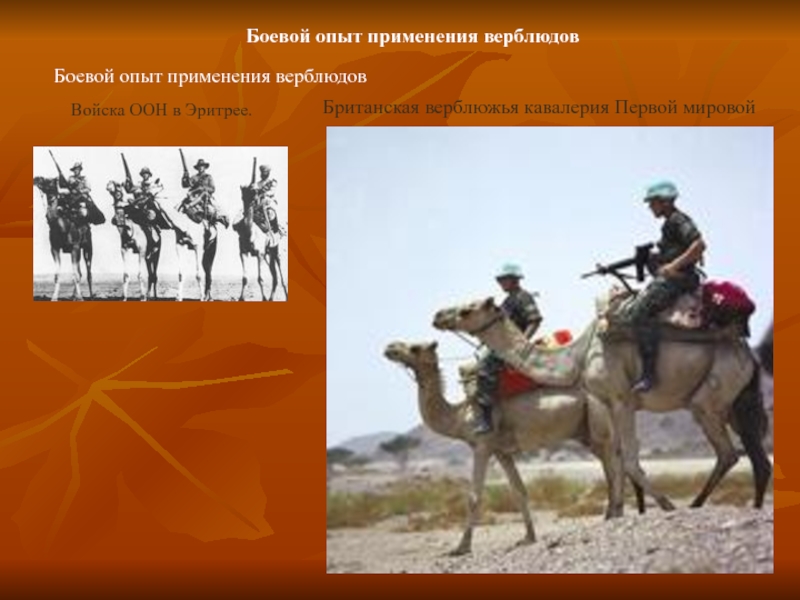 Боевой опыт применения верблюдов

Боевой опыт применения верблюдов

Войска ООН в Эритрее.

Британская верблюжья кавалерия Первой мировой